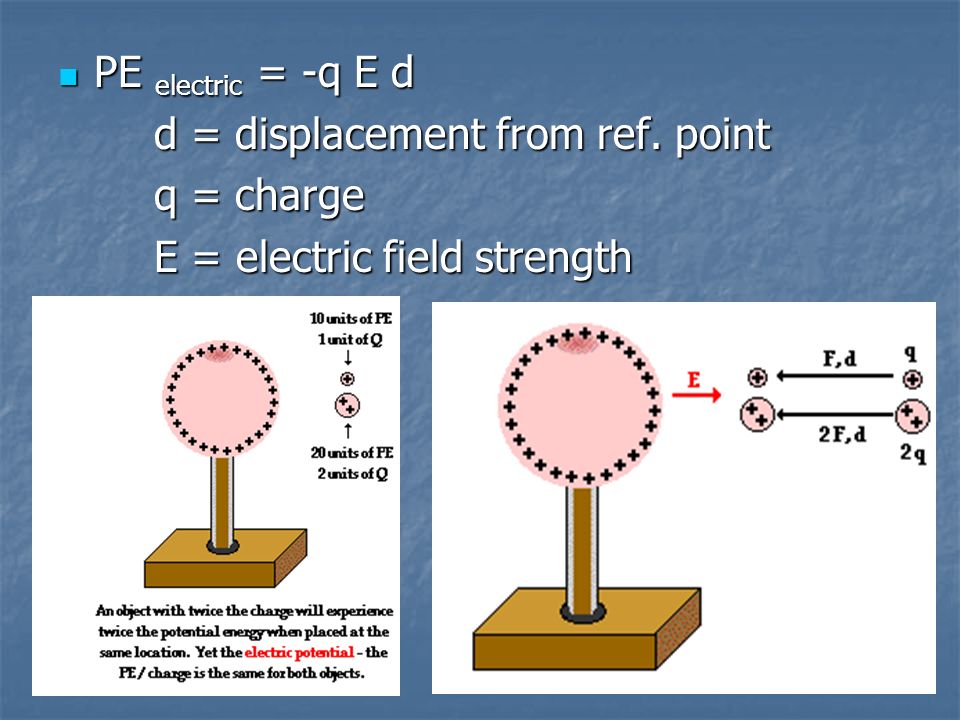 PE $_{electric}$ = -q E d

d = displacement from ref. point

q = charge

E = electric field strength

10 units of PE
1 unit of Q

20 units of PE
2 units of Q

An object with twice the charge will experience twice the potential energy when placed at the same location. Yet the electric potential - the PE / charge is the same for both objects.

E

F, d

q

2 F, d

2 q